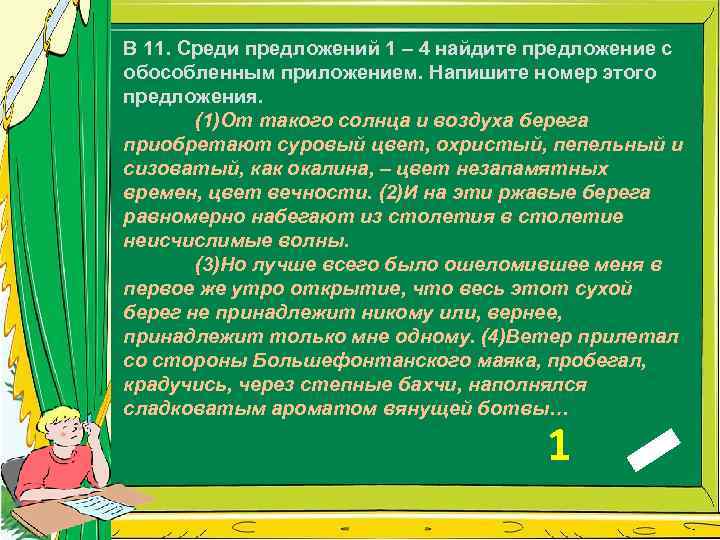 В 11. Среди предложений 1 – 4 найдите предложение с обособленным приложением. Напишите номер этого предложения.

(1)От такого солнца и воздуха берега приобретают суровый цвет, охристый, пепельный и сизоватый, как окалина, – цвет незапамятных времен, цвет вечности. (2)И на эти ржавые берега равномерно набегают из столетия в столетие неисчислимые волны.

(3)Но лучше всего было ошеломившее меня в первое же утро открытие, что весь этот сухой берег не принадлежит никому или, вернее, принадлежит только мне одному. (4)Ветер прилетал со стороны Большефонтанского маяка, пробегал, крадучись, через степные бахчи, наполнялся сладковатым ароматом вянущей ботвы…

1